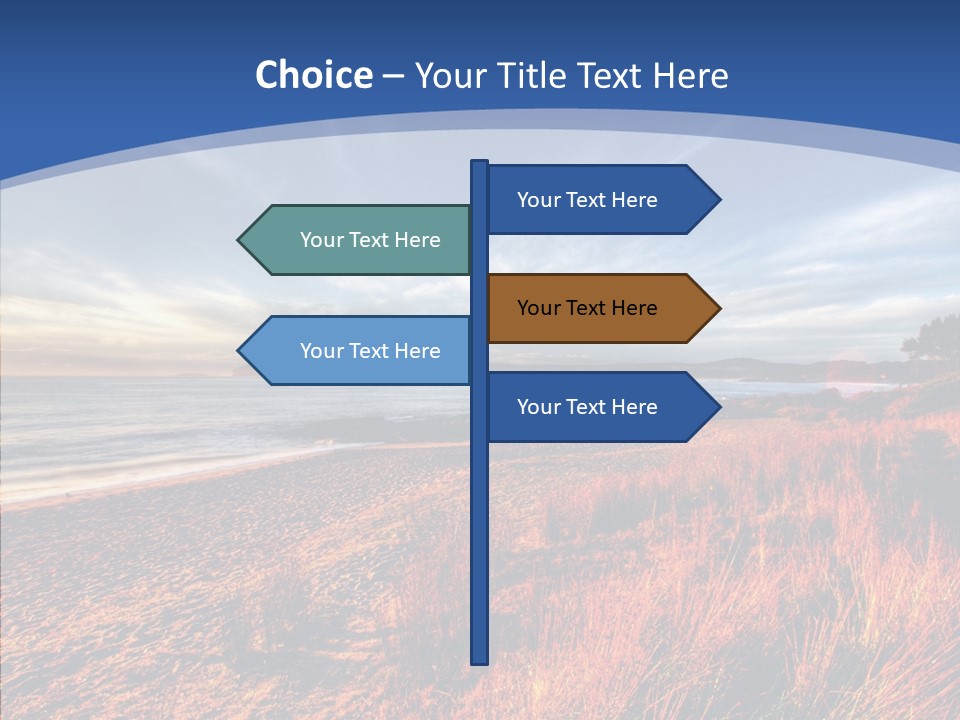 Choice – Your Title Text Here

Your Text Here

Your Text Here

Your Text Here

Your Text Here

Your Text Here